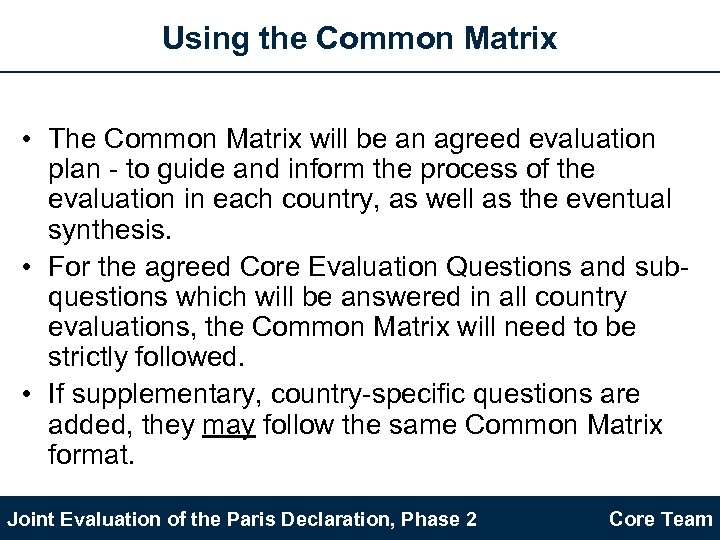 Using the Common Matrix

• The Common Matrix will be an agreed evaluation plan - to guide and inform the process of the evaluation in each country, as well as the eventual synthesis.

• For the agreed Core Evaluation Questions and sub-questions which will be answered in all country evaluations, the Common Matrix will need to be strictly followed.

• If supplementary, country-specific questions are added, they may follow the same Common Matrix format.

Joint Evaluation of the Paris Declaration, Phase 2

Core Team